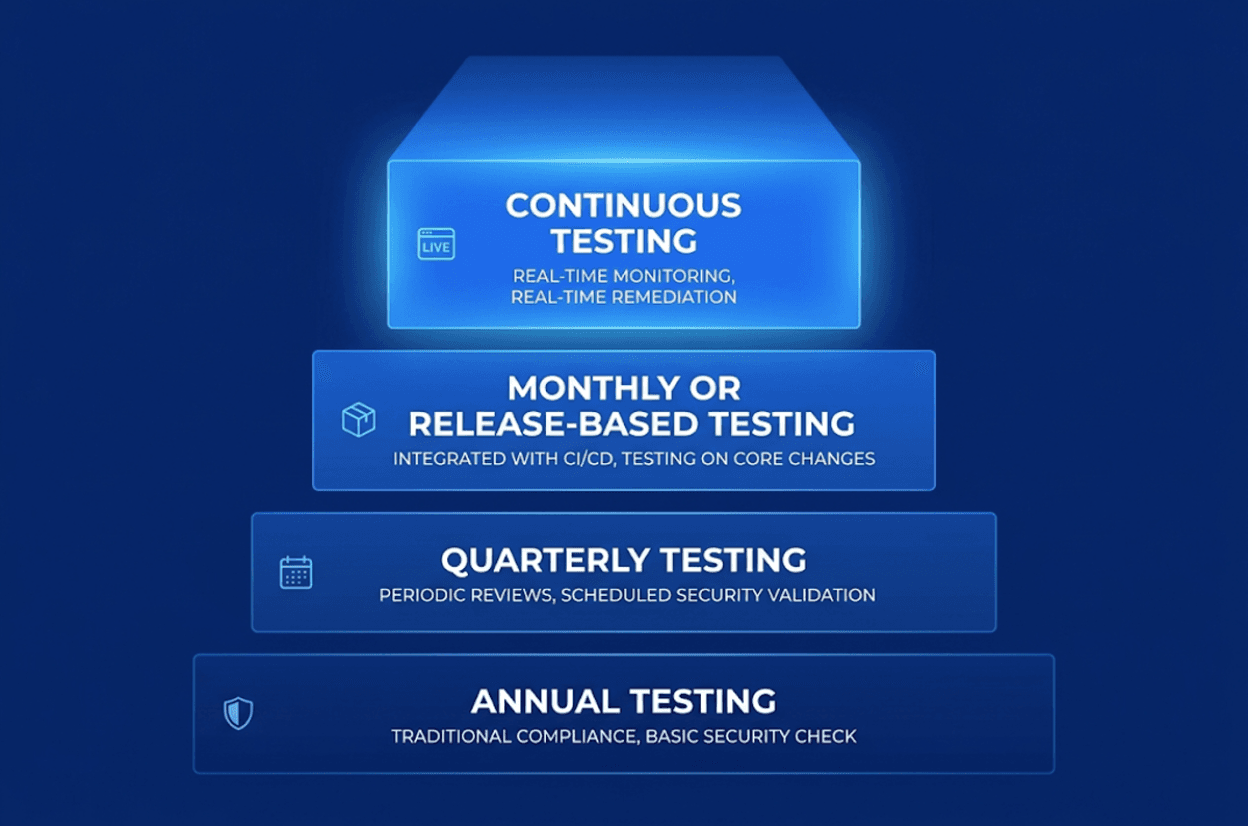 LIVE

CONTINUOUS TESTING

REAL-TIME MONITORING, REAL-TIME REMEDIATION

MONTHLY OR RELEASE-BASED TESTING

INTEGRATED WITH CI/CD, TESTING ON CORE CHANGES

QUARTERLY TESTING

PERIODIC REVIEWS, SCHEDULED SECURITY VALIDATION

ANNUAL TESTING

TRADITIONAL COMPLIANCE, BASIC SECURITY CHECK